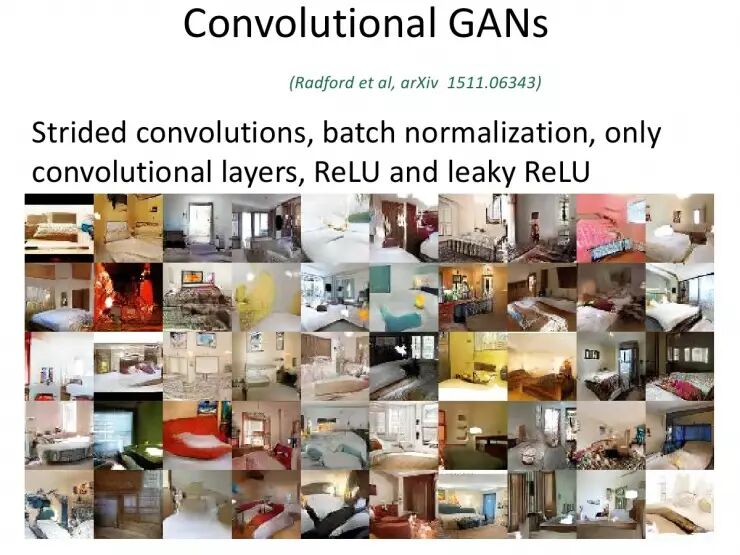 Convolutional GANs

(Radford et al, arXiv 1511.06343)

Strided convolutions, batch normalization, only convolutional layers, ReLU and leaky ReLU